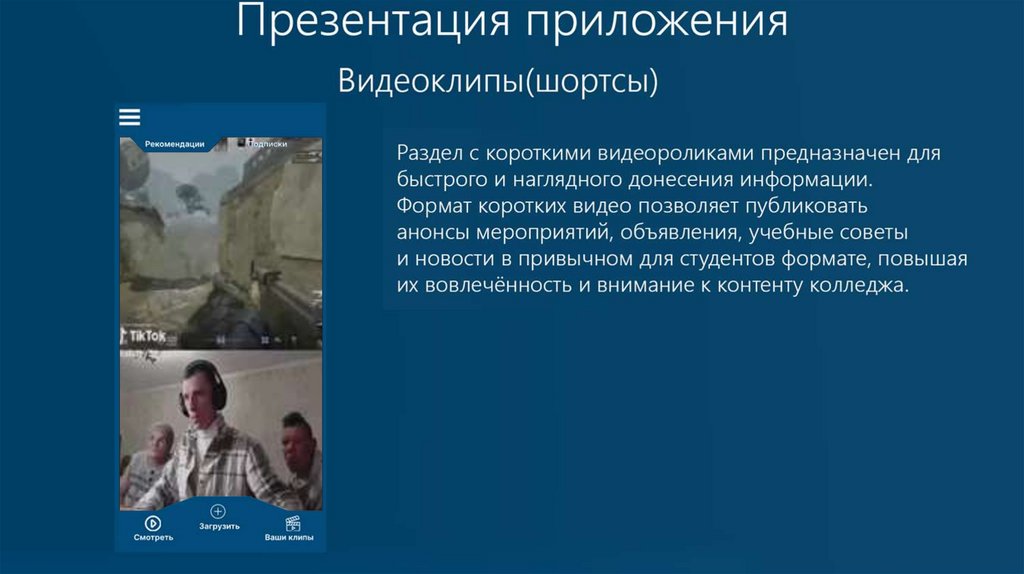 Презентация приложения

Видеоклипы(шортсы)

Рекомендации

Подписки

TikTok

Смотреть

Загрузить

Ваши клипы

Раздел с короткими видеороликами предназначен для быстрого и наглядного донесения информации. Формат коротких видео позволяет публиковать анонсы мероприятий, объявления, учебные советы и новости в привычном для студентов формате, повышая их вовлечённость и внимание к контенту колледжа.